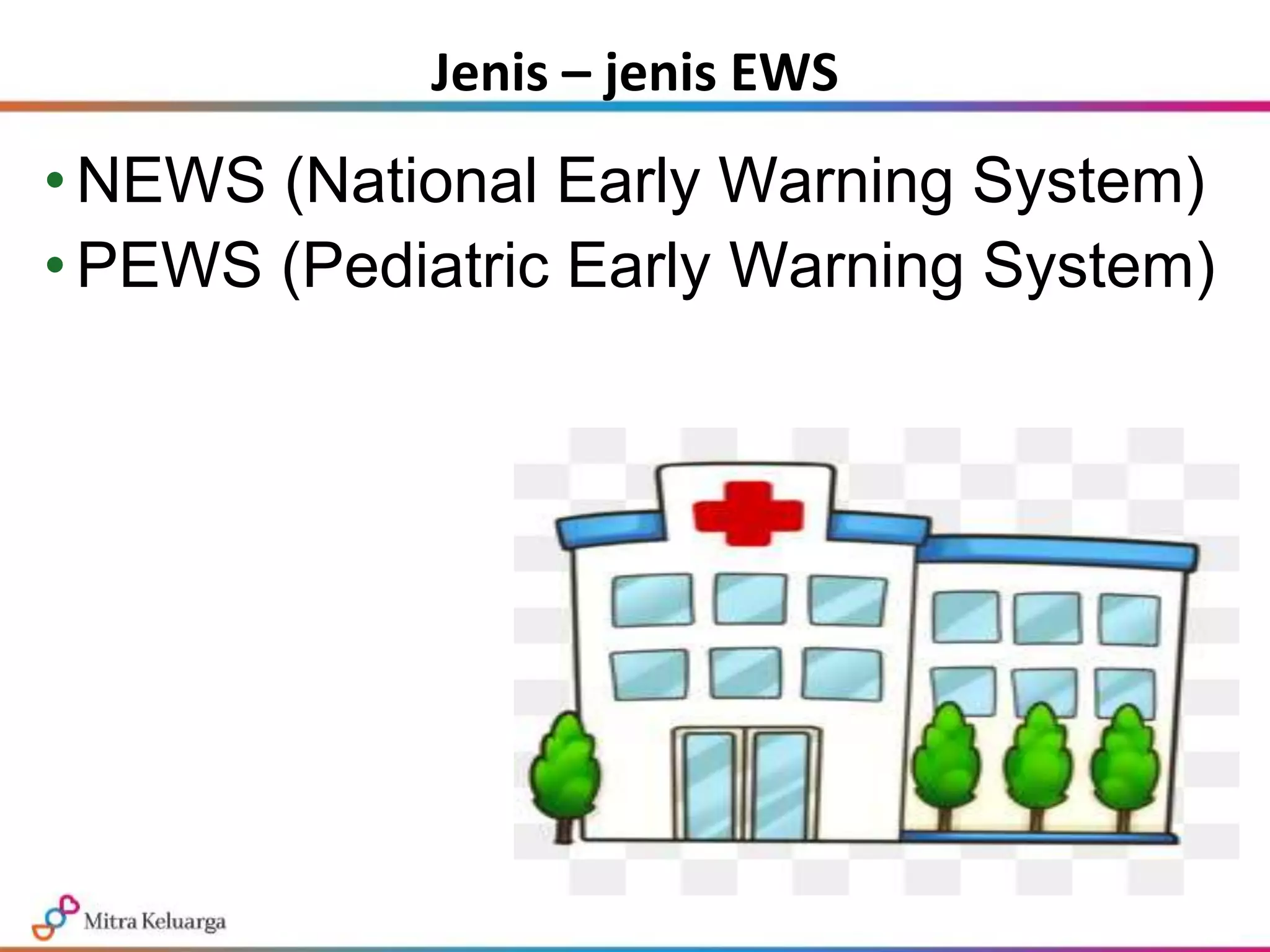 Jenis – jenis EWS

• NEWS (National Early Warning System)
• PEWS (Pediatric Early Warning System)

Mitra Keluarga